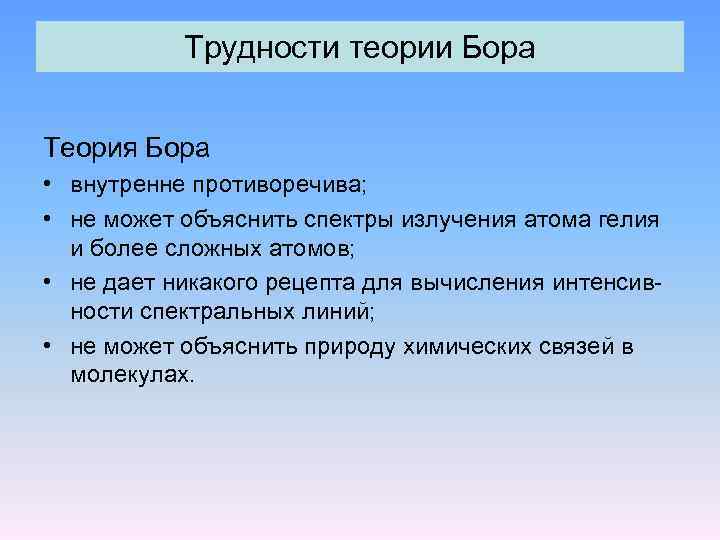 Трудности теории Бора

Теория Бора

• внутренне противоречива;

• не может объяснить спектры излучения атома гелия и более сложных атомов;

• не дает никакого рецепта для вычисления интенсивности спектральных линий;

• не может объяснить природу химических связей в молекулах.